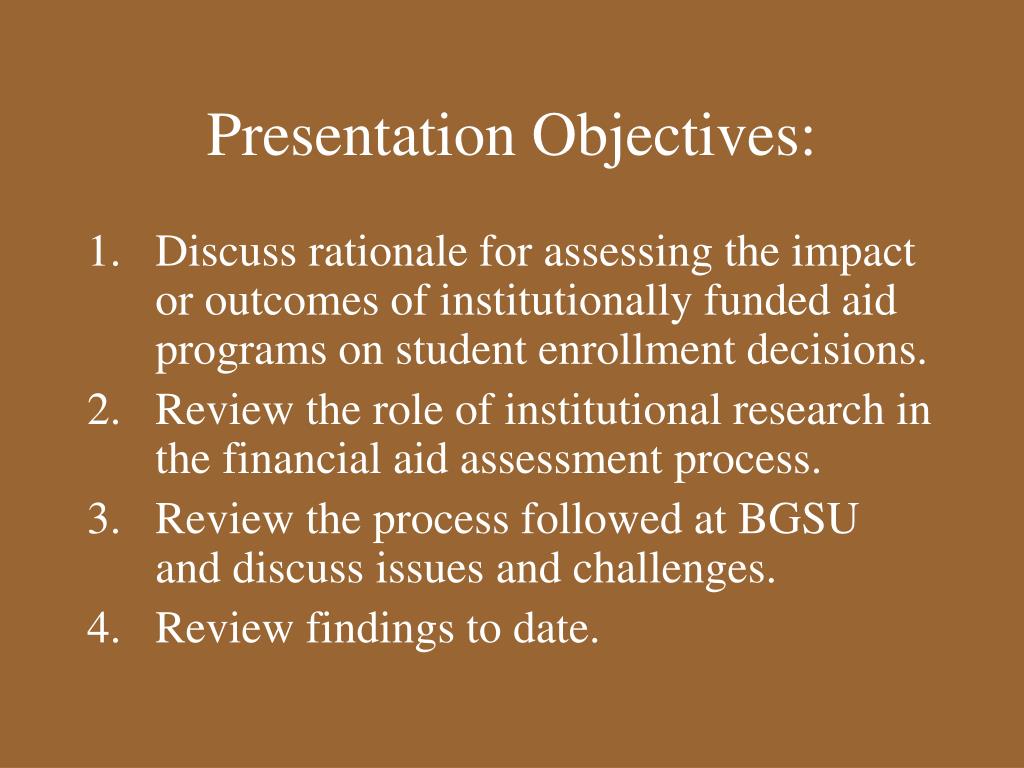 Presentation Objectives:

1. Discuss rationale for assessing the impact or outcomes of institutionally funded aid programs on student enrollment decisions.
2. Review the role of institutional research in the financial aid assessment process.
3. Review the process followed at BGSU and discuss issues and challenges.
4. Review findings to date.